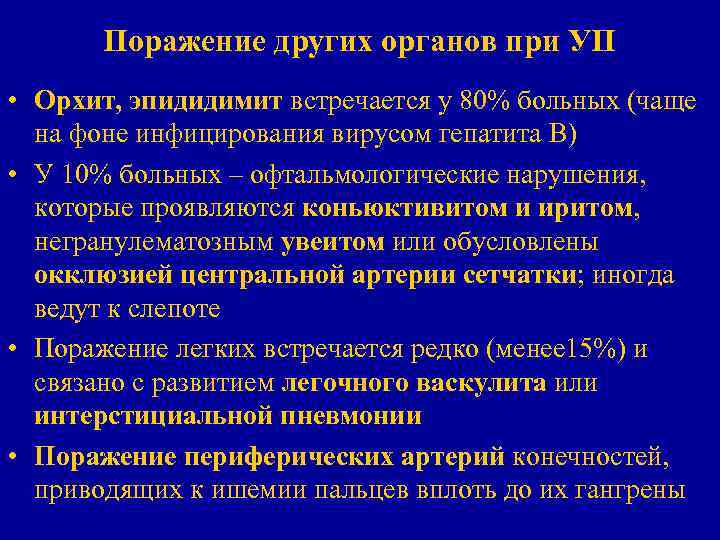 Поражение других органов при УП

• Орхит, эпидидимит встречается у 80% больных (чаще на фоне инфицирования вирусом гепатита В)

• У 10% больных – офтальмологические нарушения, которые проявляются коньюктивитом и иритом, негранулематозным увеитом или обусловлены окклюзией центральной артерии сетчатки; иногда ведут к слепоте

• Поражение легких встречается редко (менее15%) и связано с развитием легочного васкулита или интерстициальной пневмонии

• Поражение периферических артерий конечностей, приводящих к ишемии пальцев вплоть до их гангрены